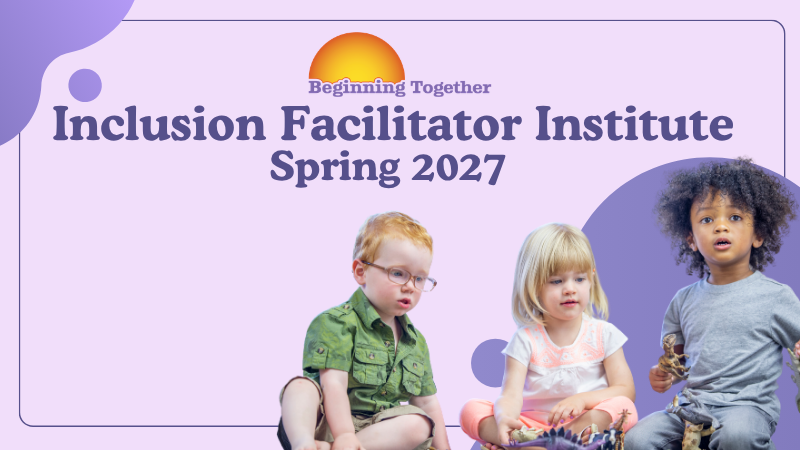 Beginning Together

Inclusion Facilitator Institute
Spring 2027